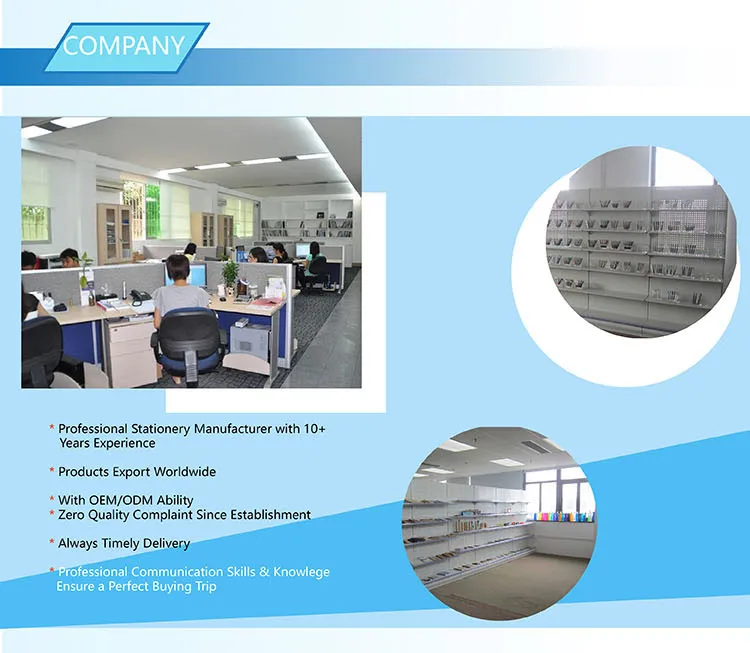 COMPANY

* Professional Stationery Manufacturer with 10+ Years Experience

* Products Export Worldwide

* With OEM/ODM Ability
* Zero Quality Complaint Since Establishment

* Always Timely Delivery

* Professional Communication Skills & Knowlege Ensure a Perfect Buying Trip